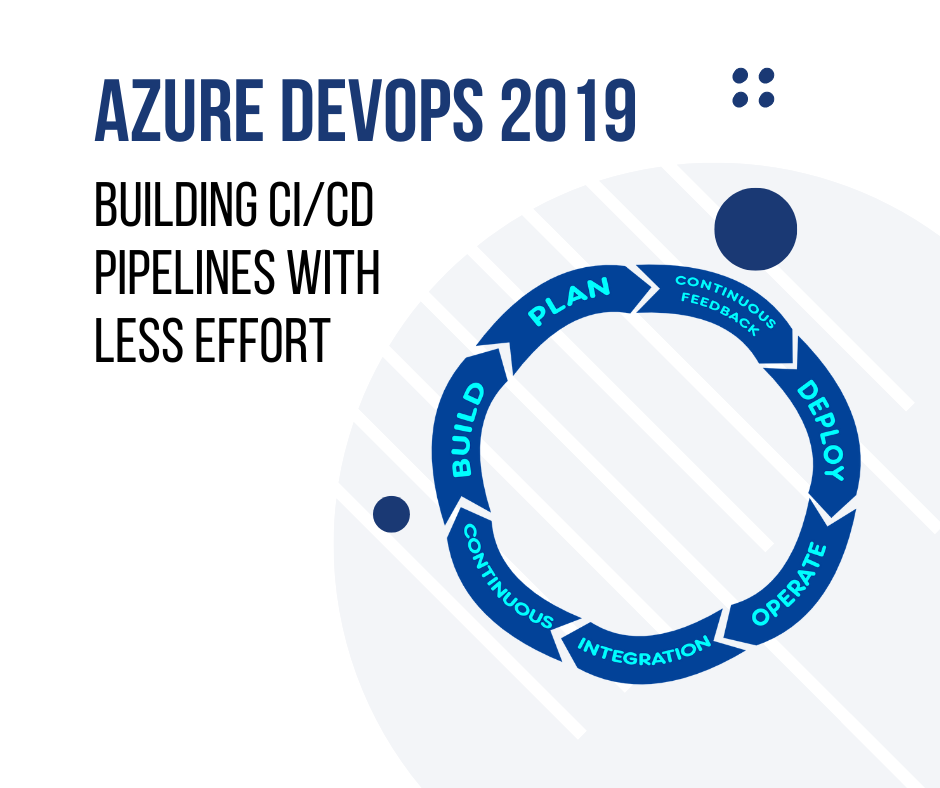 AZURE DEVOPS 2019

BUILDING CI/CD PIPELINES WITH LESS EFFORT

PLAN
CONTINUOUS FEEDBACK
DEPLOY
OPERATE
INTEGRATION
CONTINUOUS
BUILD